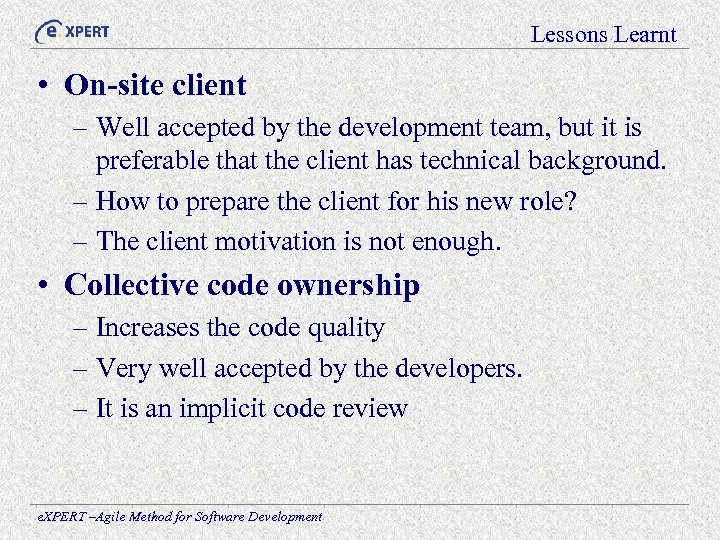 eXPERT

Lessons Learnt

• On-site client
– Well accepted by the development team, but it is preferable that the client has technical background.
– How to prepare the client for his new role?
– The client motivation is not enough.

• Collective code ownership
– Increases the code quality
– Very well accepted by the developers.
– It is an implicit code review

eXPERT –Agile Method for Software Development